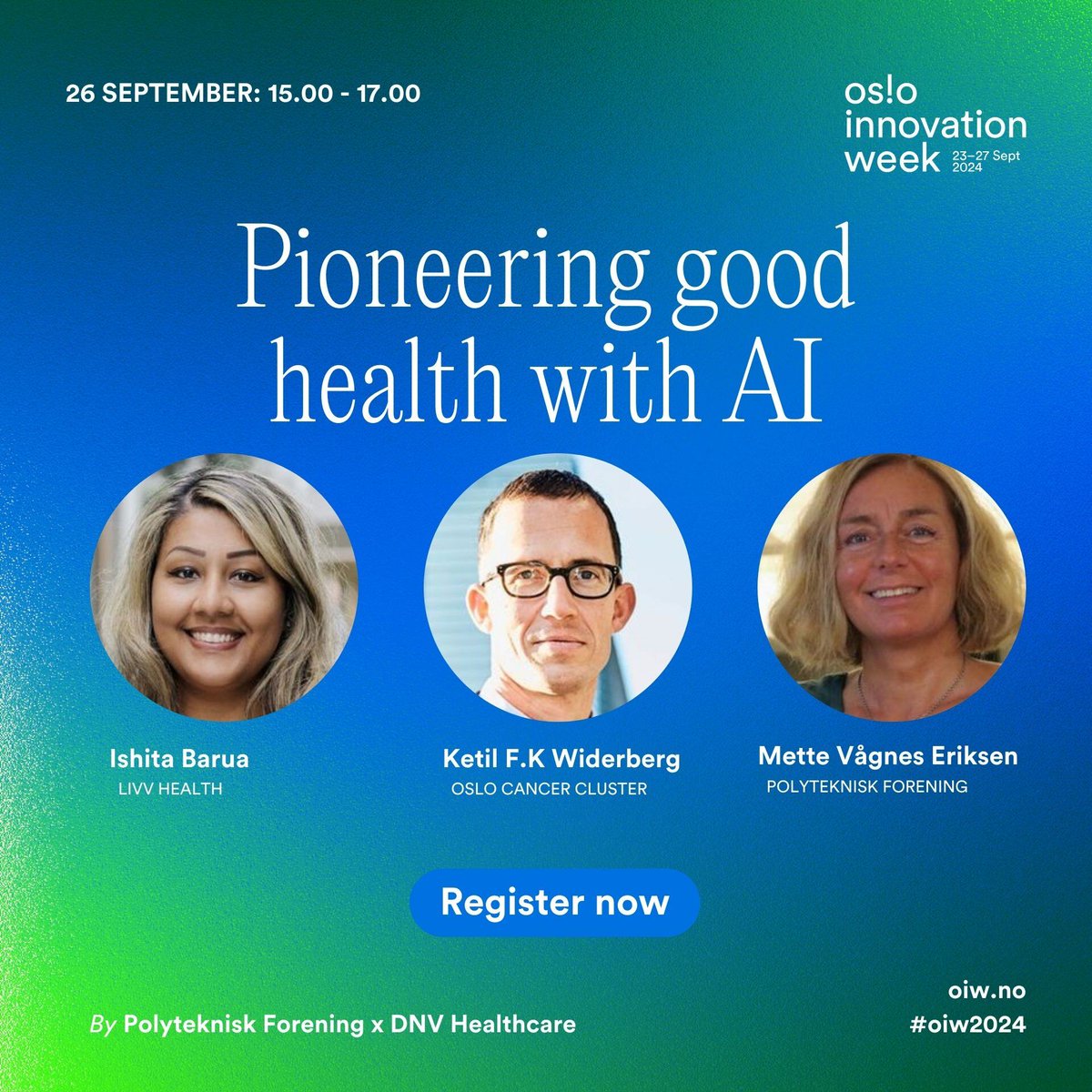 26 SEPTEMBER: 15.00 - 17.00

os!o innovation week 23–27 Sept 2024

Pioneering good health with AI

Ishita Barua
LIVV HEALTH

Ketil F.K Widerberg
OSLO CANCER CLUSTER

Mette Vågnes Eriksen
POLYTEKNISK FORENING

Register now

By Polyteknisk Forening x DNV Healthcare

oiw.no
#oiw2024